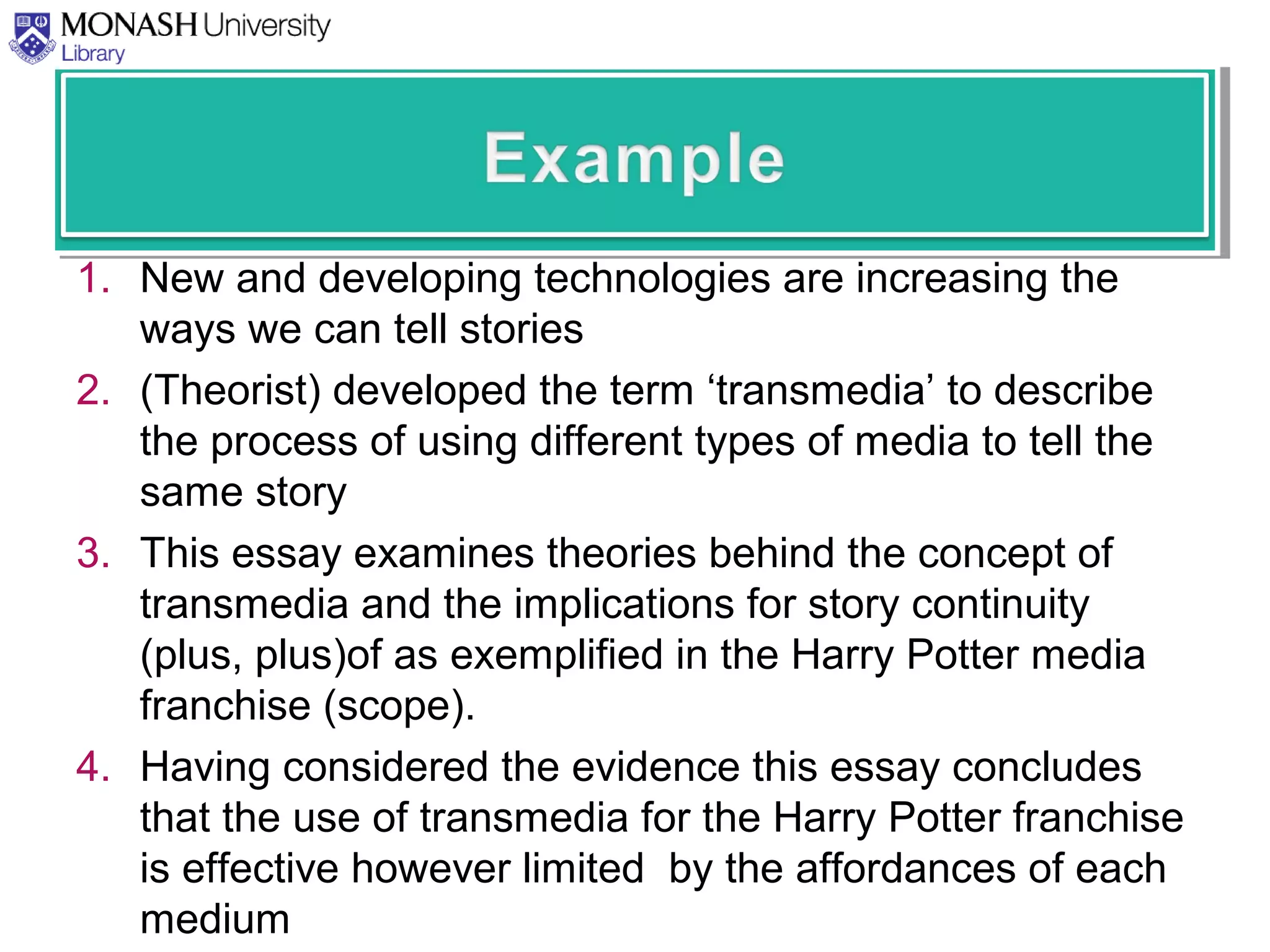 MONASH University
Library

Example

1. New and developing technologies are increasing the ways we can tell stories
2. (Theorist) developed the term ‘transmedia’ to describe the process of using different types of media to tell the same story
3. This essay examines theories behind the concept of transmedia and the implications for story continuity (plus, plus)of as exemplified in the Harry Potter media franchise (scope).
4. Having considered the evidence this essay concludes that the use of transmedia for the Harry Potter franchise is effective however limited  by the affordances of each medium